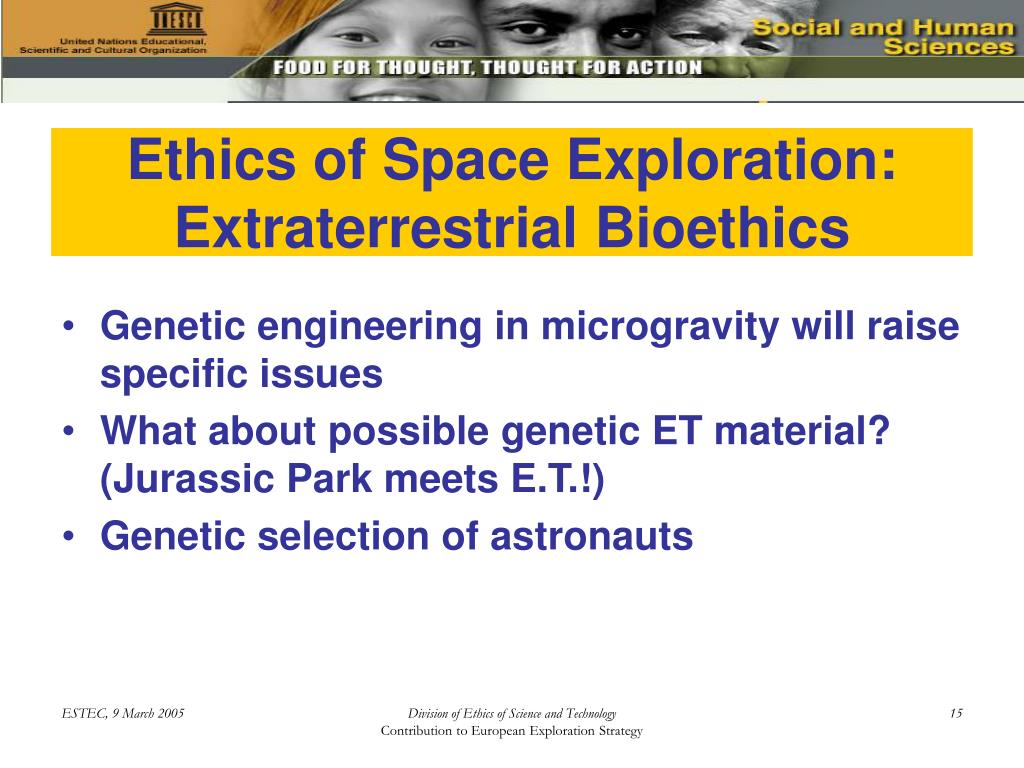 United Nations Educational, Scientific and Cultural Organization

Social and Human Sciences

FOOD FOR THOUGHT, THOUGHT FOR ACTION

Ethics of Space Exploration: Extraterrestrial Bioethics

• Genetic engineering in microgravity will raise specific issues
• What about possible genetic ET material? (Jurassic Park meets E.T.!)
• Genetic selection of astronauts

ESTEC, 9 March 2005

Division of Ethics of Science and Technology
Contribution to European Exploration Strategy

15